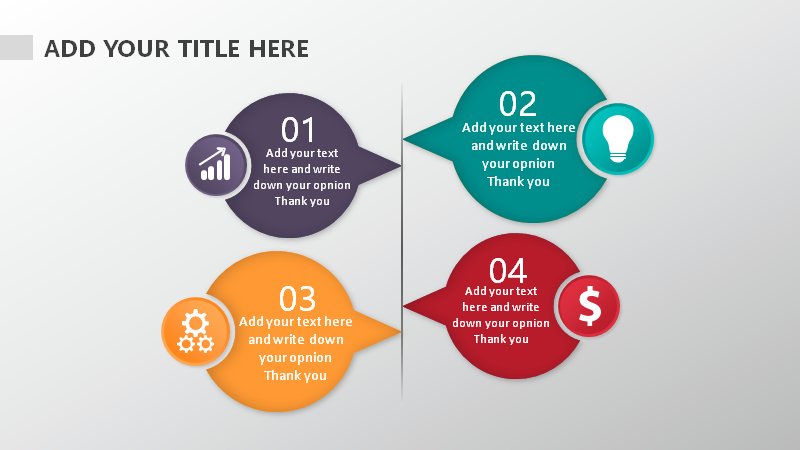 ADD YOUR TITLE HERE

01
Add your text here and write down your opnion Thank you

02
Add your text here and write down your opnion Thank you

03
Add your text here and write down your opnion Thank you

04
Add your text here and write down your opnion Thank you

$